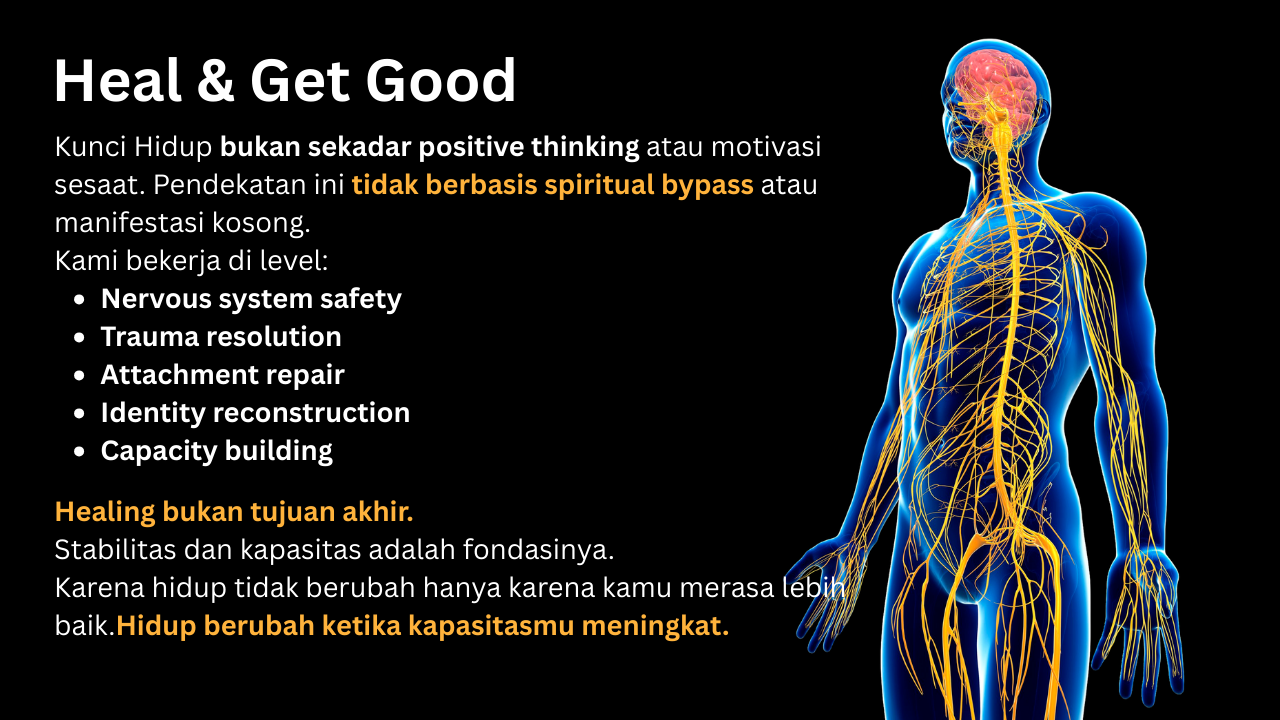 Heal & Get Good

Kunci Hidup bukan sekadar positive thinking atau motivasi sesaat. Pendekatan ini tidak berbasis spiritual bypass atau manifestasi kosong.
Kami bekerja di level:

- Nervous system safety
- Trauma resolution
- Attachment repair
- Identity reconstruction
- Capacity building

Healing bukan tujuan akhir.
Stabilitas dan kapasitas adalah fondasinya.
Karena hidup tidak berubah hanya karena kamu merasa lebih baik.Hidup berubah ketika kapasitasmu meningkat.